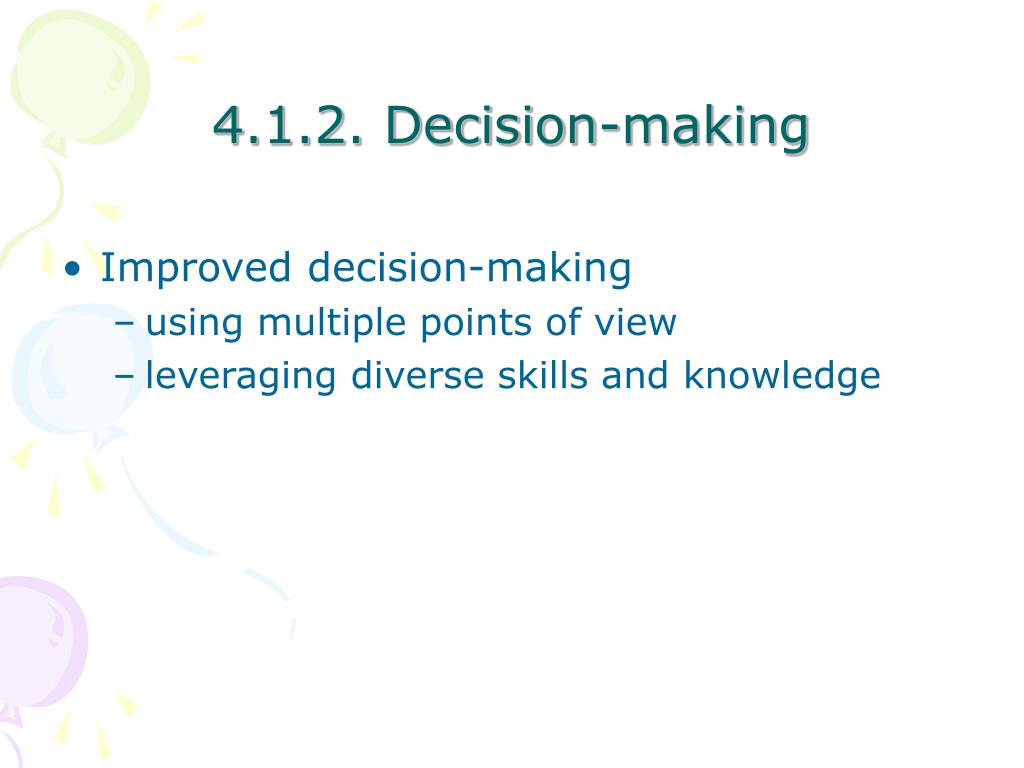 4.1.2. Decision-making

• Improved decision-making
– using multiple points of view
– leveraging diverse skills and knowledge